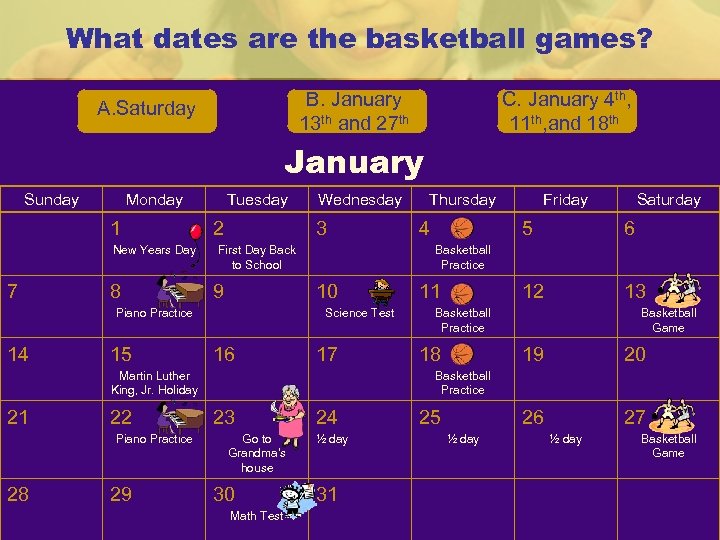 What dates are the basketball games?

A.Saturday

B. January $13^{th}$ and $27^{th}$

C. January $4^{th}$, $11^{th}$,and $18^{th}$

January

| Sunday | Monday | Tuesday | Wednesday | Thursday | Friday | Saturday |
|---|---|---|---|---|---|---|
| | 1 New Years Day | 2 First Day Back to School | 3 | 4 Basketball Practice | 5 | 6 |
| 7 | 8 Piano Practice | 9 | 10 Science Test | 11 Basketball Practice | 12 | 13 Basketball Game |
| 14 | 15 Martin Luther King, Jr. Holiday | 16 | 17 | 18 Basketball Practice | 19 | 20 |
| 21 | 22 Piano Practice | 23 Go to Grandma's house | 24 ½ day | 25 ½ day | 26 ½ day | 27 Basketball Game |
| 28 | 29 | 30 Math Test | 31 | | | |